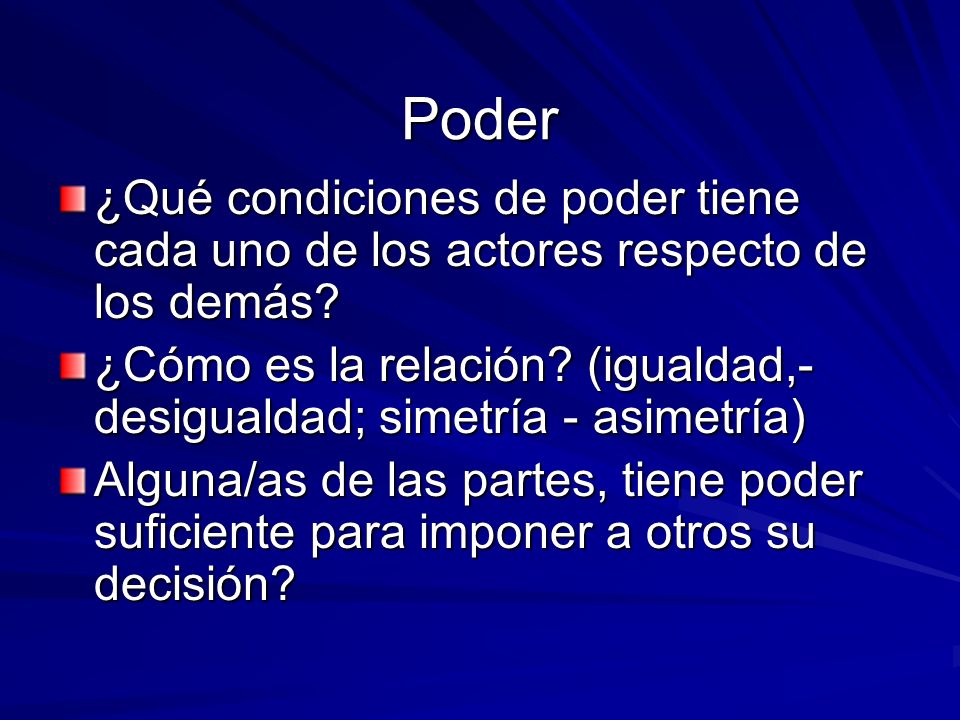 Poder

¿Qué condiciones de poder tiene cada uno de los actores respecto de los demás?

¿Cómo es la relación? (igualdad,- desigualdad; simetría - asimetría)

Alguna/as de las partes, tiene poder suficiente para imponer a otros su decisión?